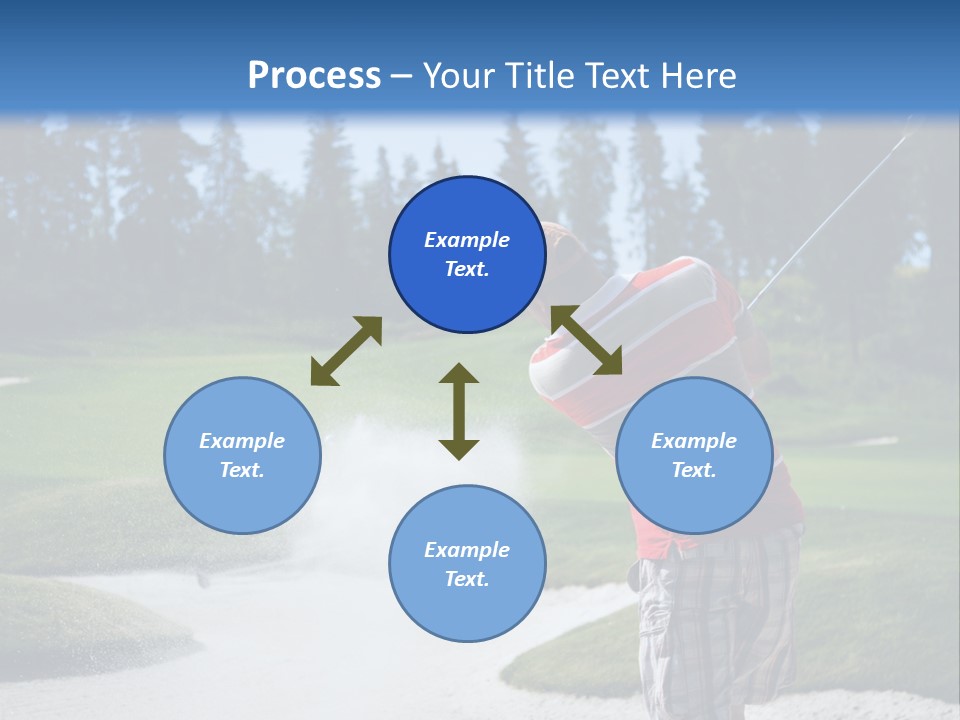 Process – Your Title Text Here

Example Text.

Example Text.

Example Text.

Example Text.